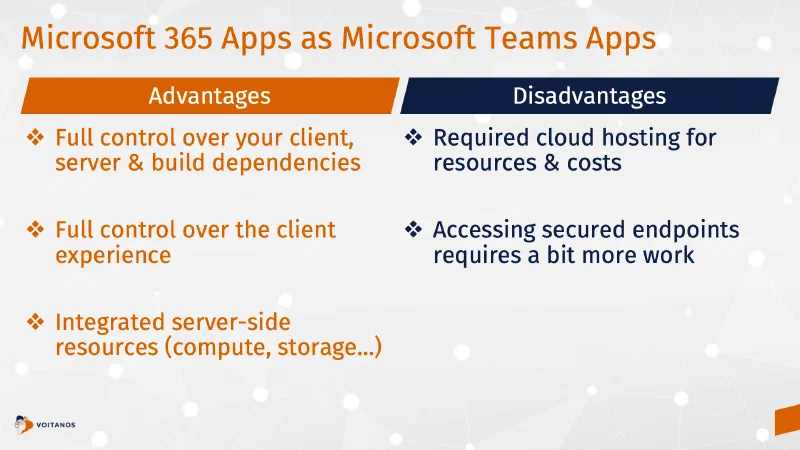 Microsoft 365 Apps as Microsoft Teams Apps

Advantages

❖ Full control over your client, server & build dependencies

❖ Full control over the client experience

❖ Integrated server-side resources (compute, storage...)

Disadvantages

❖ Required cloud hosting for resources & costs

❖ Accessing secured endpoints requires a bit more work

VOITANOS